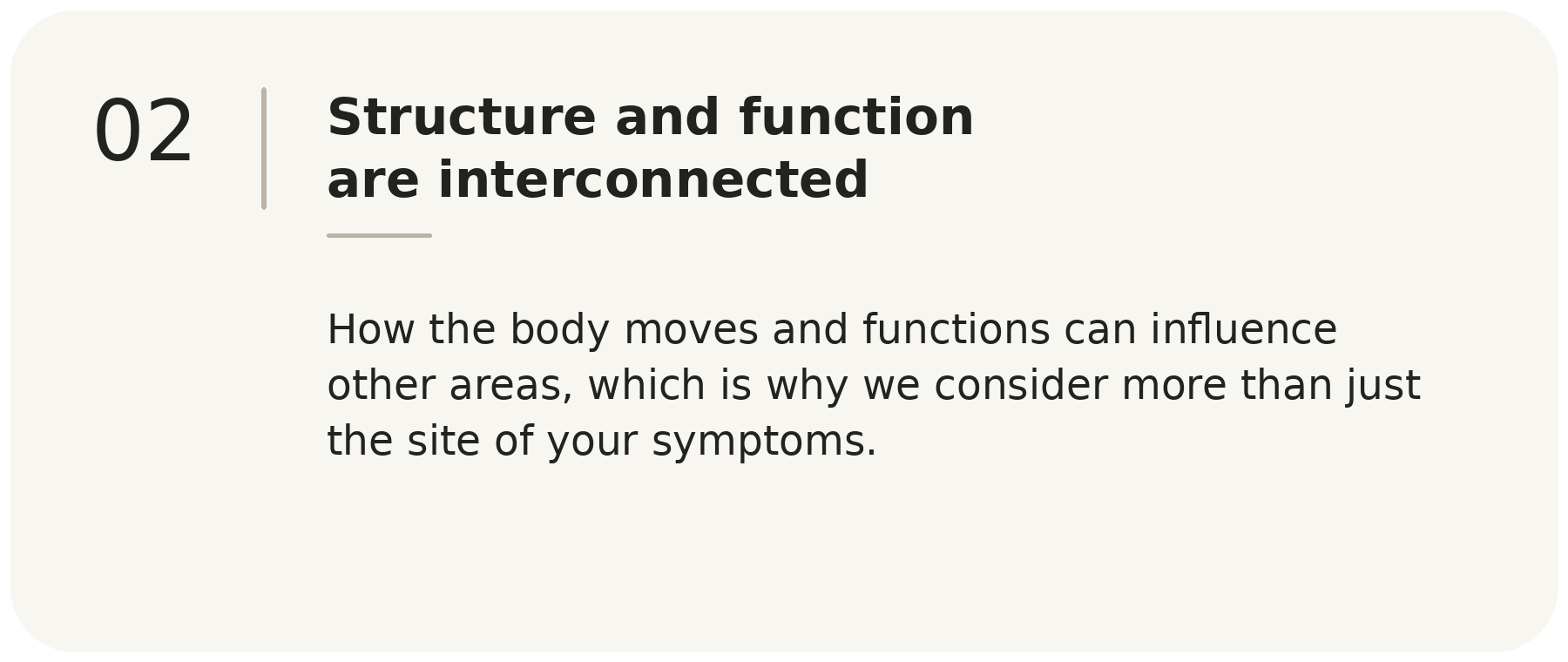 02

Structure and function
are interconnected

How the body moves and functions can influence other areas, which is why we consider more than just the site of your symptoms.